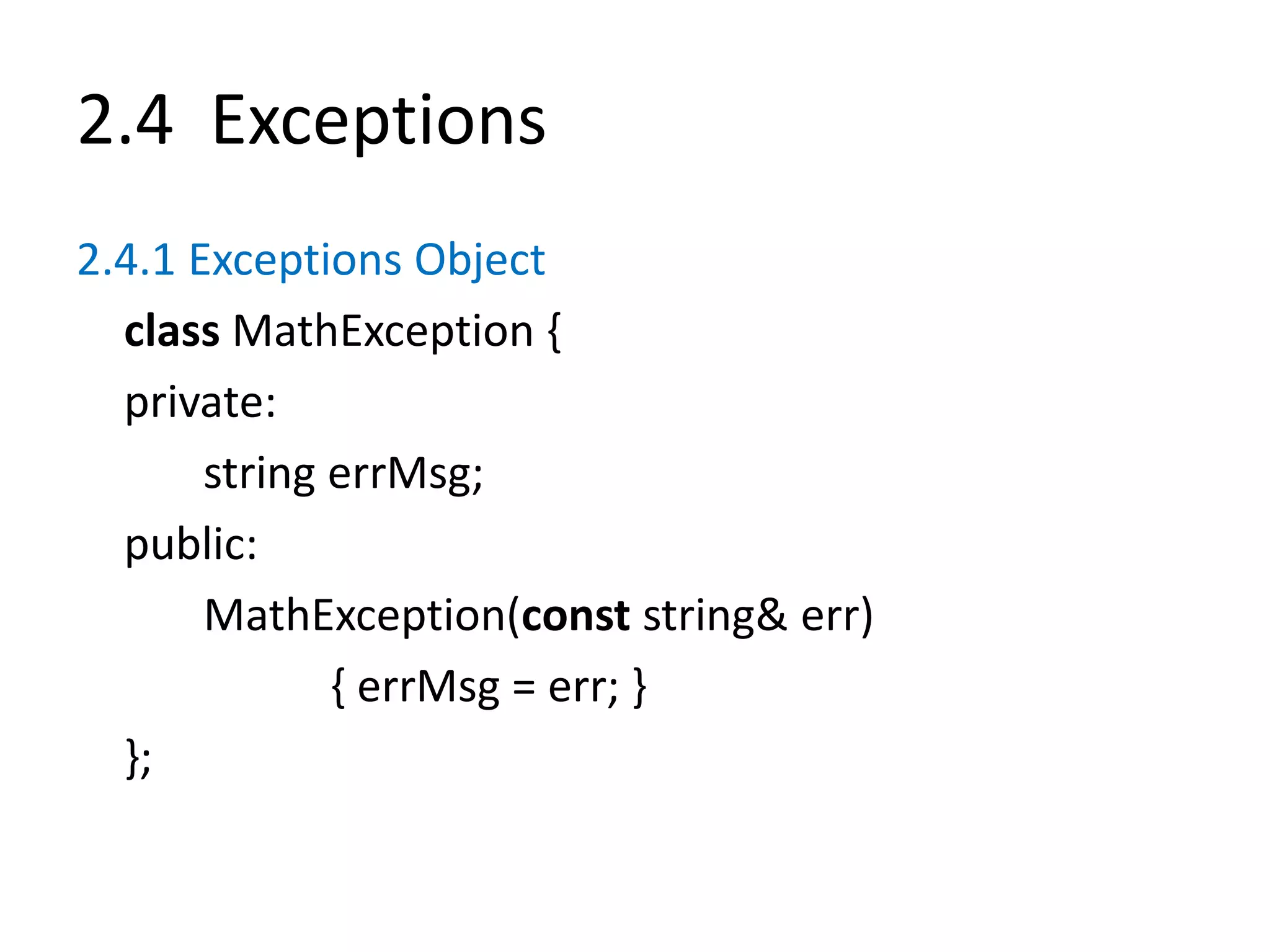 2.4 Exceptions

2.4.1 Exceptions Object

class MathException {
private:
string errMsg;
public:
MathException(const string& err)
{ errMsg = err; }
};